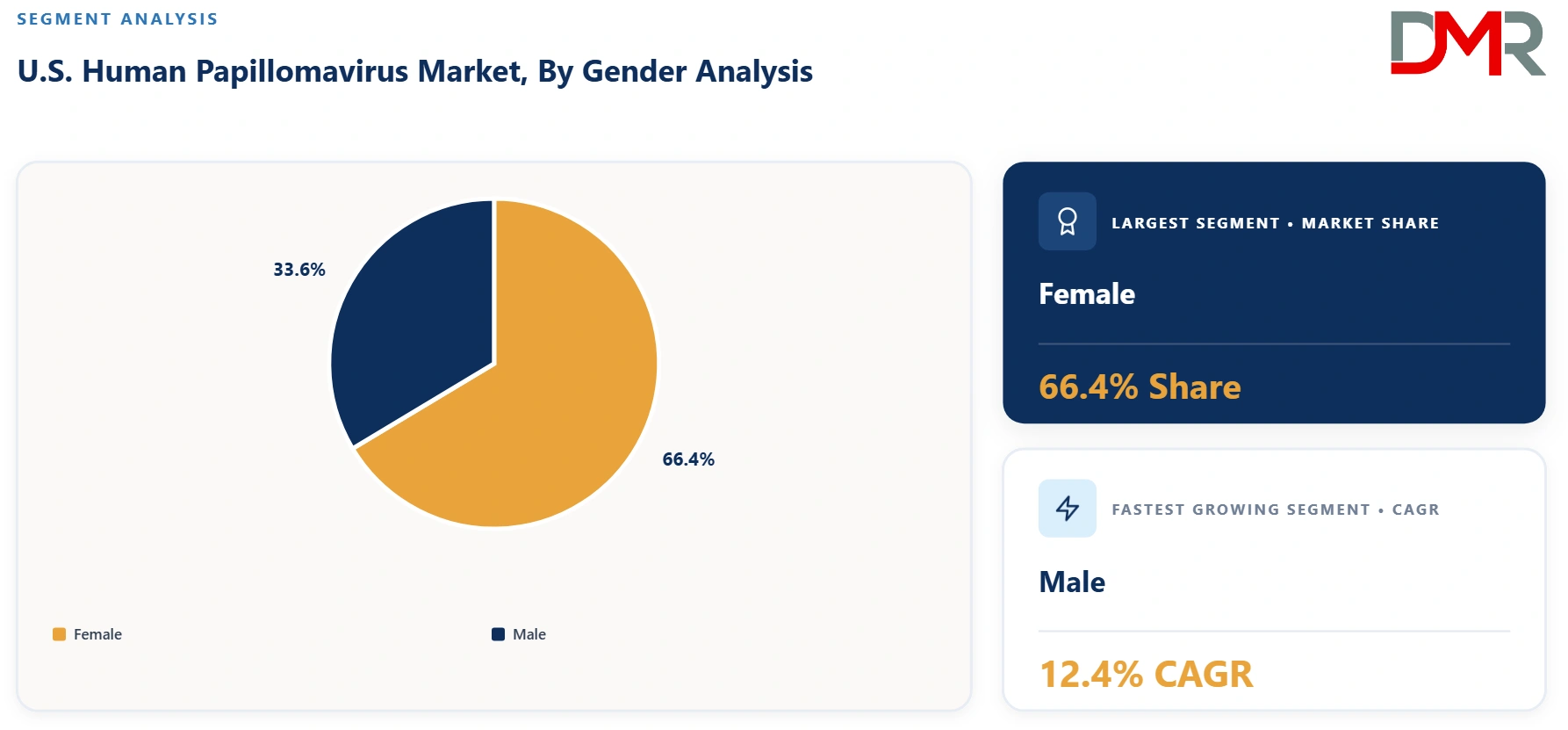 SEGMENT ANALYSIS

U.S. Human Papillomavirus Market, By Gender Analysis

DMR

33.6%

66.4%

Female

Male

LARGEST SEGMENT • MARKET SHARE

Female

66.4% Share

FASTEST GROWING SEGMENT • CAGR

Male

12.4% CAGR